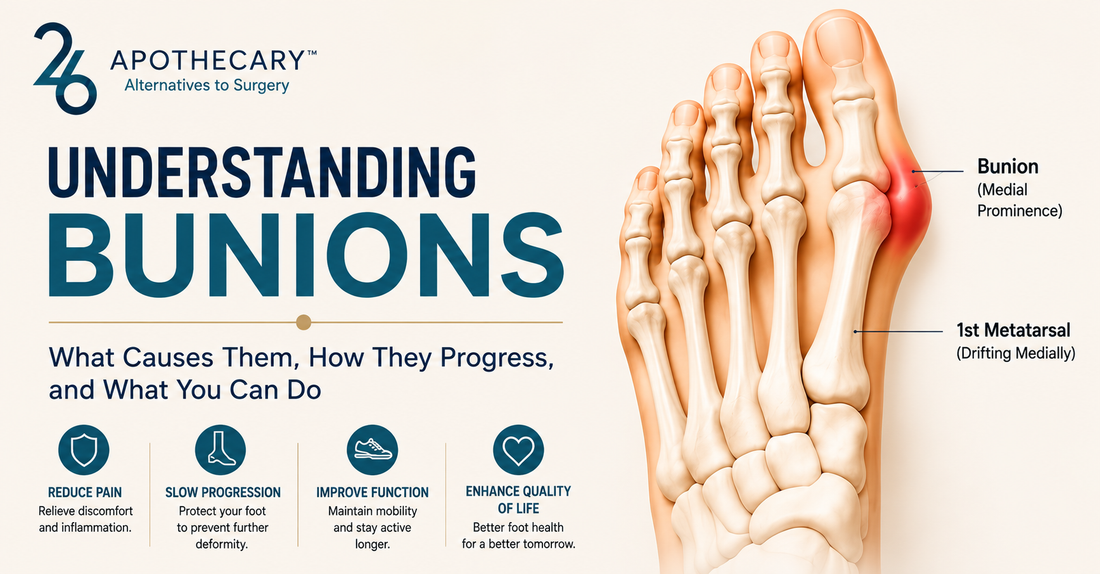 26 APOTHECARY™
Alternatives to Surgery

UNDERSTANDING BUNIONS

What Causes Them, How They Progress, and What You Can Do

REDUCE PAIN
Relieve discomfort and inflammation.

SLOW PROGRESSION
Protect your foot to prevent further deformity.

IMPROVE FUNCTION
Maintain mobility and stay active longer.

ENHANCE QUALITY OF LIFE
Better foot health for a better tomorrow.

Bunion
(Medial Prominence)

1st Metatarsal
(Drifting Medially)